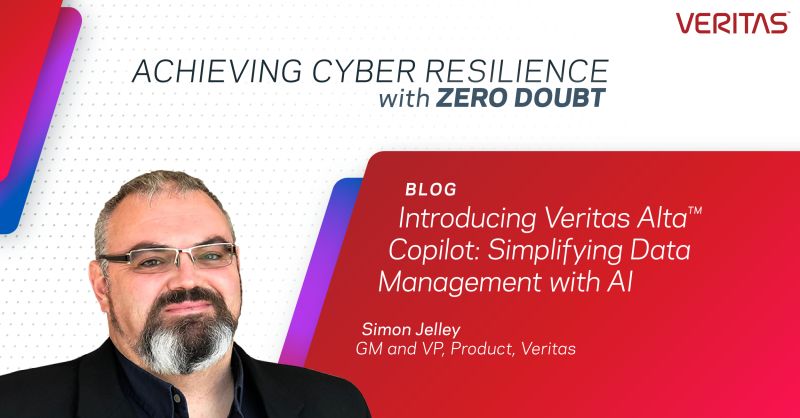 VERITAS

ACHIEVING CYBER RESILIENCE
with ZERO DOUBT

BLOG
Introducing Veritas Alta™ Copilot: Simplifying Data Management with AI

Simon Jelley
GM and VP, Product, Veritas